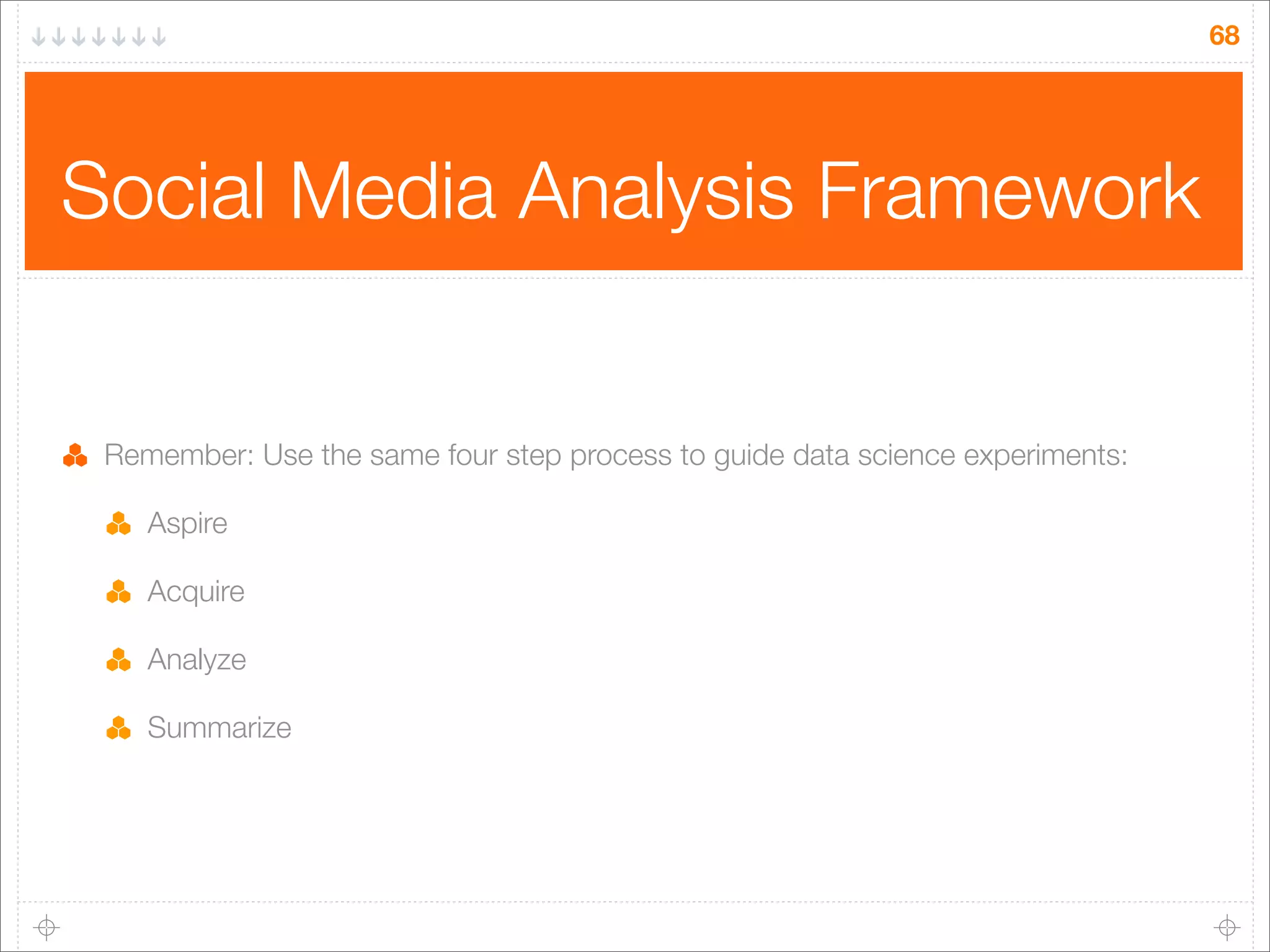 68

Social Media Analysis Framework

Remember: Use the same four step process to guide data science experiments:

Aspire

Acquire

Analyze

Summarize